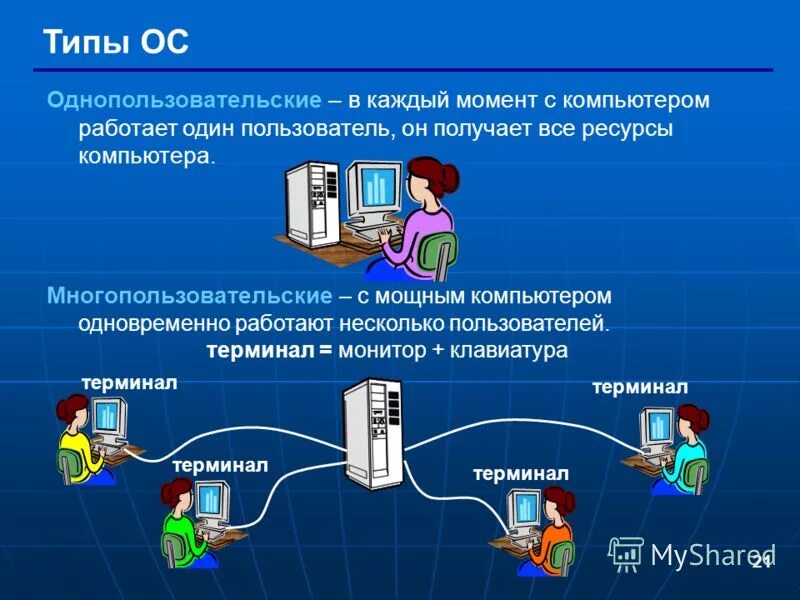 Типы ОС

Однопользовательские – в каждый момент с компьютером работает один пользователь, он получает все ресурсы компьютера.

Многопользовательские – с мощным компьютером одновременно работают несколько пользователей.

терминал = монитор + клавиатура

терминал

терминал

терминал

терминал

MyShared

21